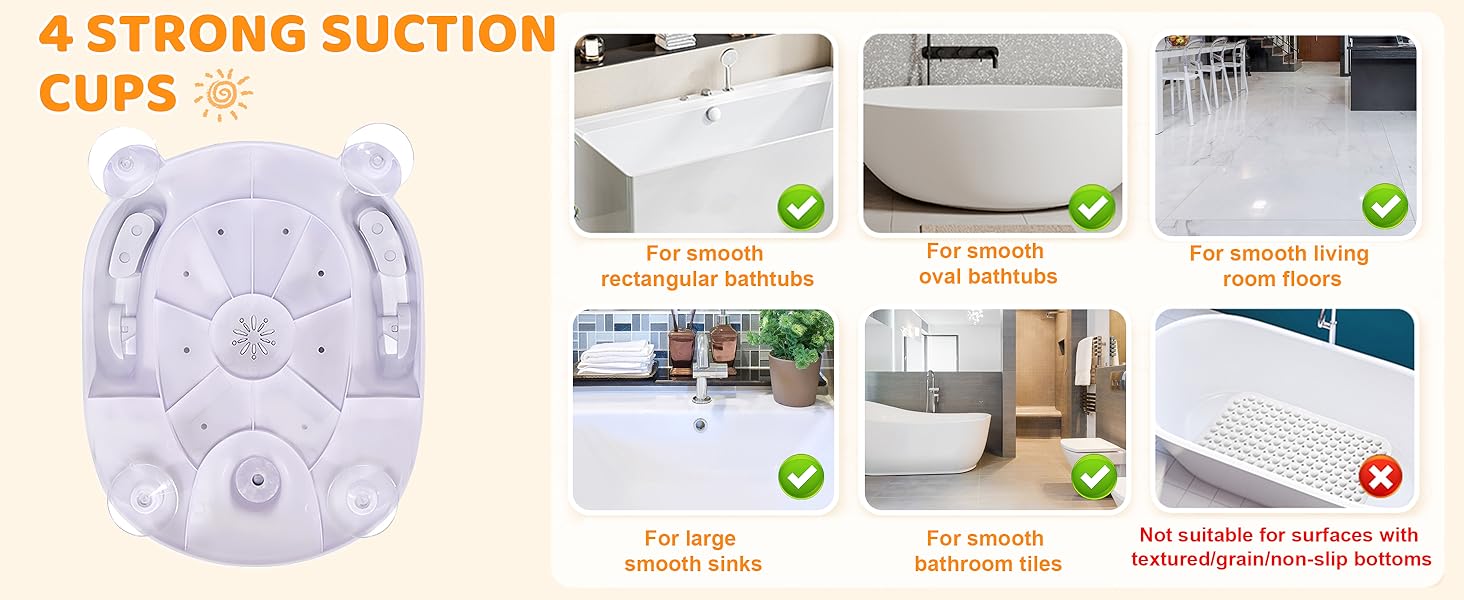 4 STRONG SUCTION CUPS

For smooth rectangular bathtubs

For smooth oval bathtubs

For smooth living room floors

For large smooth sinks

For smooth bathroom tiles

Not suitable for surfaces with textured/grain/non-slip bottoms